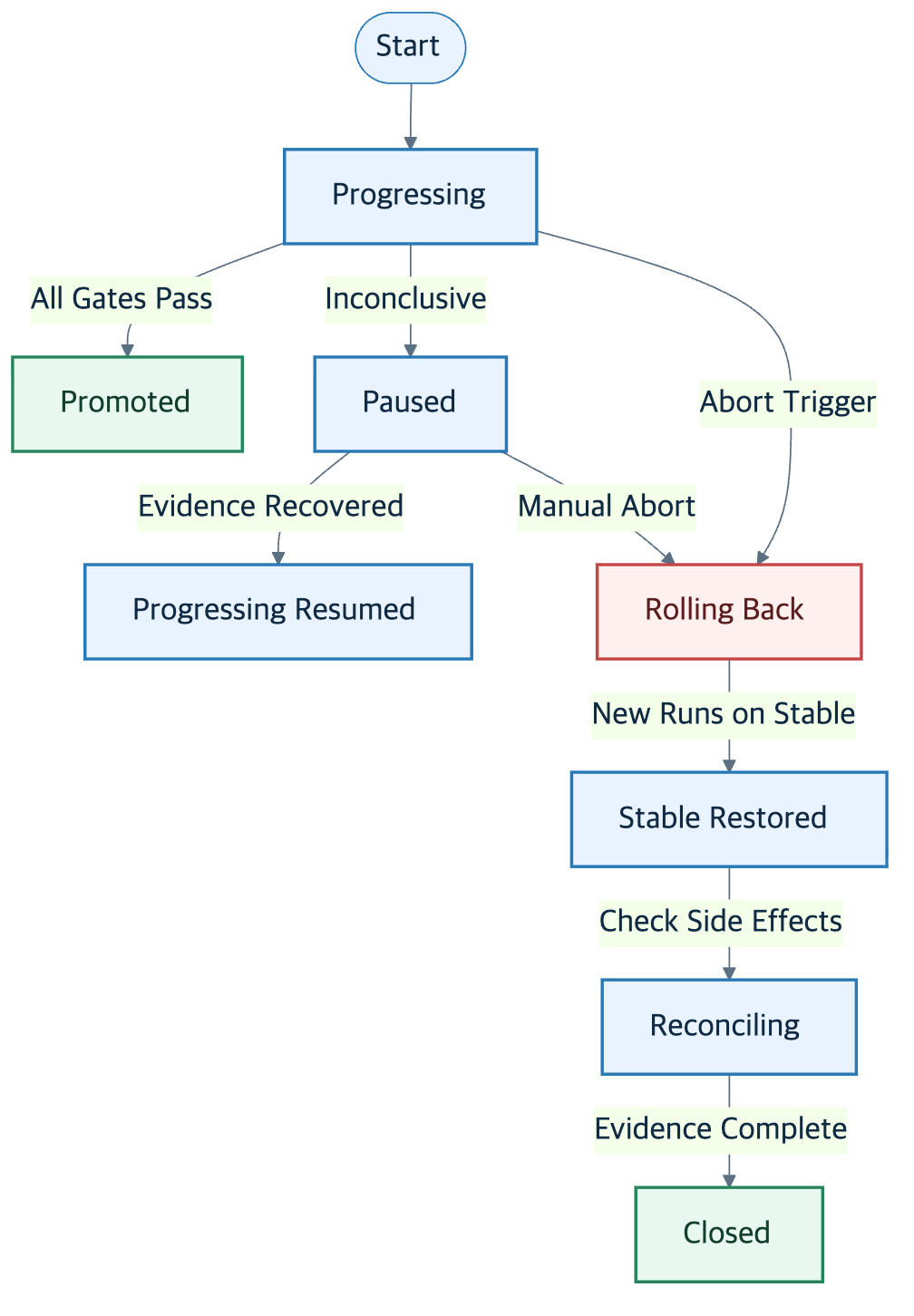 Start

Progressing

All Gates Pass

Inconclusive

Abort Trigger

Promoted

Paused

Evidence Recovered

Manual Abort

Progressing Resumed

Rolling Back

New Runs on Stable

Stable Restored

Check Side Effects

Reconciling

Evidence Complete

Closed